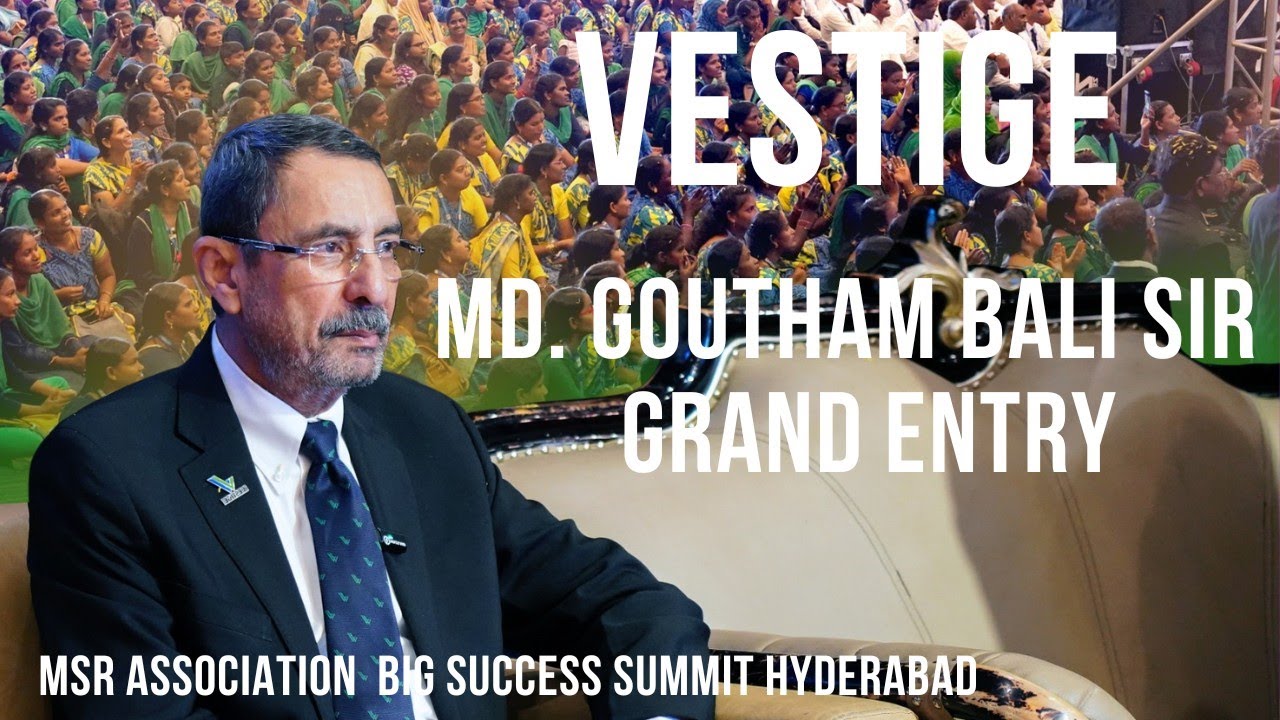 VESTIGE

MD. GOUTHAM BALI SIR
GRAND ENTRY

MSR ASSOCIATION BIG SUCCESS SUMMIT HYDERABAD